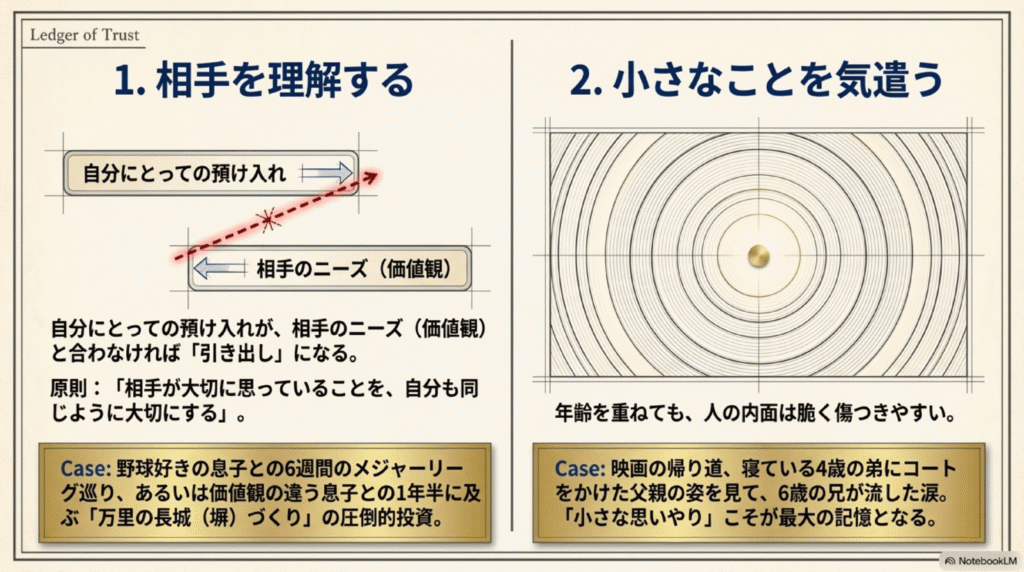 Ledger of Trust

1. 相手を理解する

自分にとっての預け入れ

相手のニーズ（価値観）

自分にとっての預け入れが、相手のニーズ（価値観）と合わなければ「引き出し」になる。

原則：「相手が大切に思っていることを、自分も同じように大切にする」。

Case: 野球好きの息子との6週間のメジャーリーグ巡り、あるいは価値観の違う息子との1年半に及ぶ「万里の長城（塀）づくり」の圧倒的投資。

2. 小さなことを気遣う

年齢を重ねても、人の内面は脆く傷つきやすい。

Case: 映画の帰り道、寝ている4歳の弟にコートをかけた父親の姿を見て、6歳の兄が流した涙。「小さな思いやり」こそが最大の記憶となる。

NotebookLM